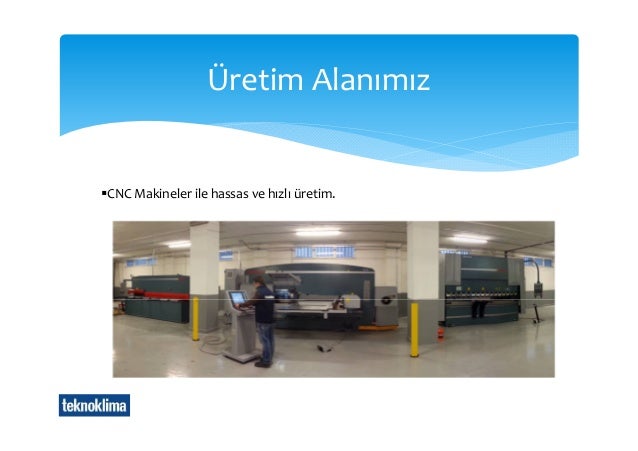 Üretim Alanımız

▪CNC Makineler ile hassas ve hızlı üretim.

teknoklima